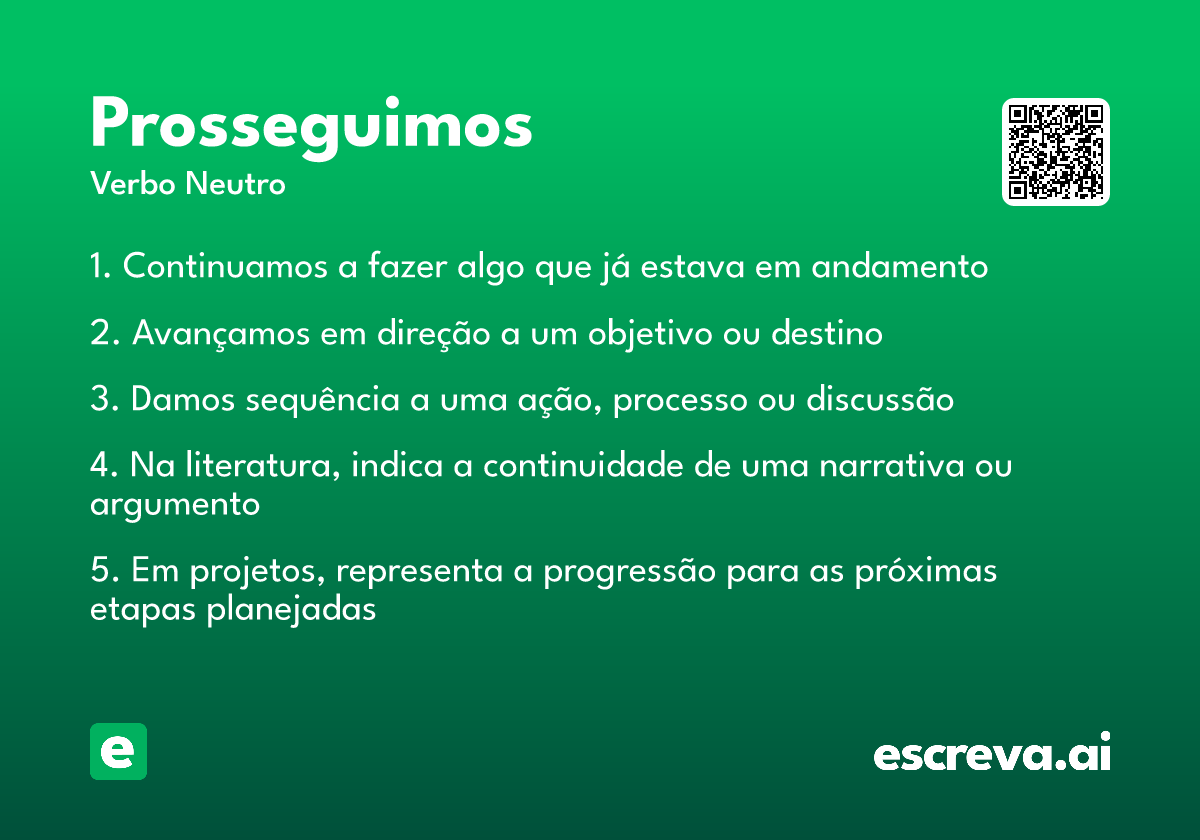 Prosseguimos

Verbo Neutro

1. Continuamos a fazer algo que já estava em andamento

2. Avançamos em direção a um objetivo ou destino

3. Damos sequência a uma ação, processo ou discussão

4. Na literatura, indica a continuidade de uma narrativa ou argumento

5. Em projetos, representa a progressão para as próximas etapas planejadas

e

escreva.ai